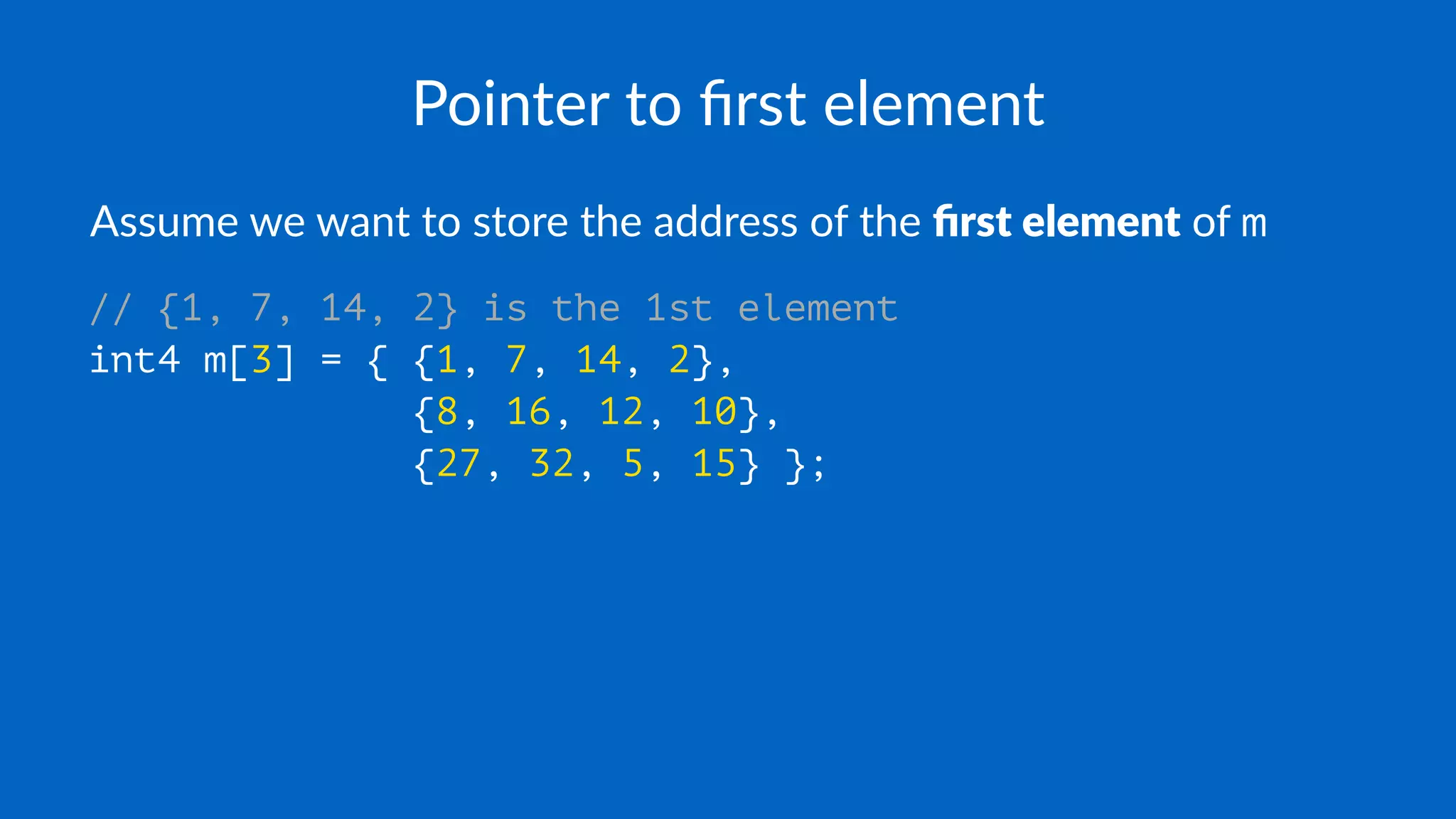 Pointer to first element

Assume we want to store the address of the **first element** of m

// {1, 7, 14, 2} is the 1st element
int4 m[3] = { {1, 7, 14, 2},
              {8, 16, 12, 10},
              {27, 32, 5, 15} };